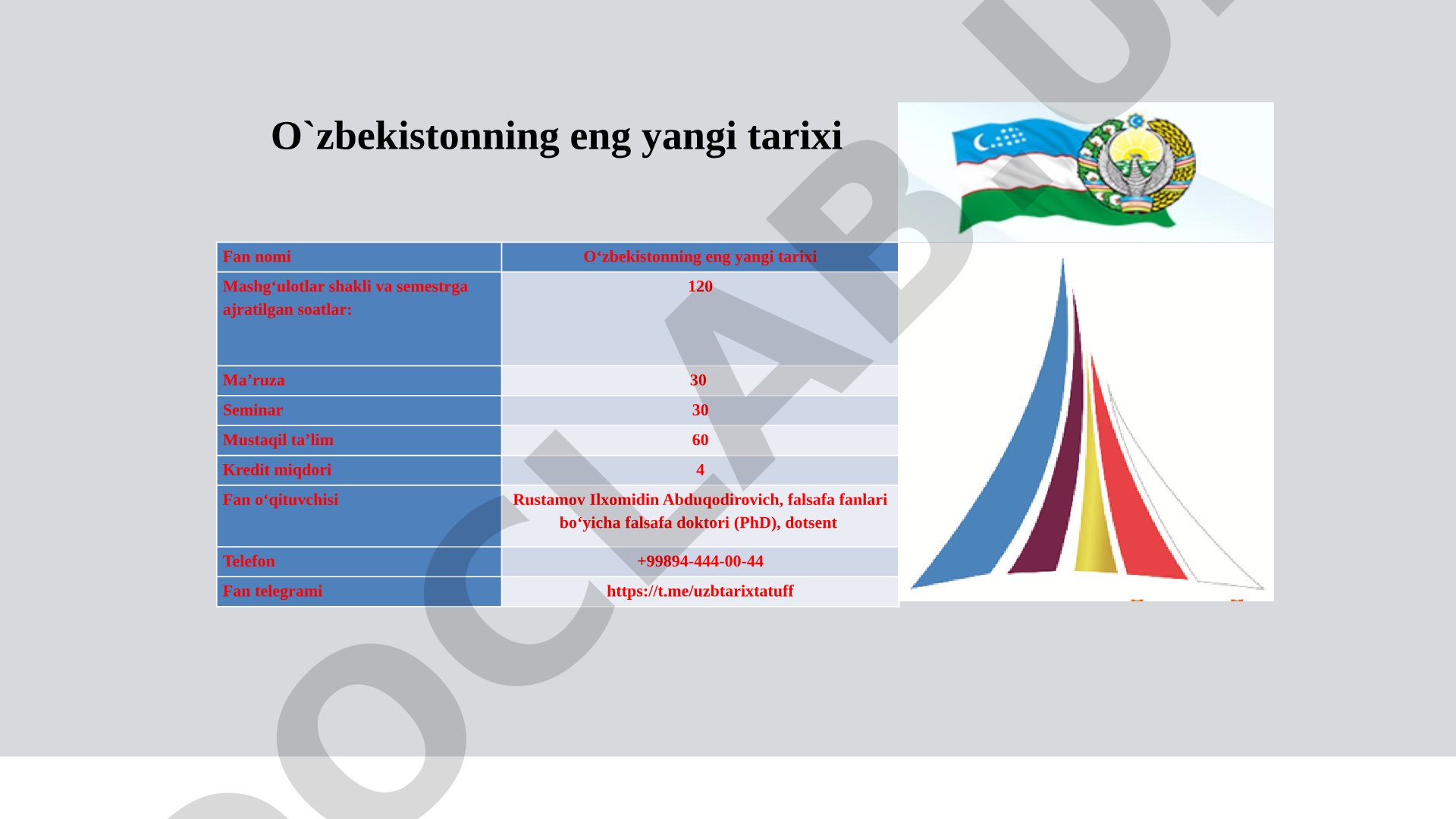 O`zbekistonning eng yangi tarixi

| Fan nomi | O‘zbekistonning eng yangi tarixi |
|---|---|
| Mashg‘ulotlar shakli va semestrga ajratilgan soatlar: | 120 |
| Ma’ruza | 30 |
| Seminar | 30 |
| Mustaqil ta’lim | 60 |
| Kredit miqdori | 4 |
| Fan o‘qituvchisi | Rustamov Ilxomidin Abduqodirovich, falsafa fanlari bo‘yicha falsafa doktori (PhD), dotsent |
| Telefon | +99894-444-00-44 |
| Fan telegrami | https://t.me/uzbtarixtatuff |

DOCLABU